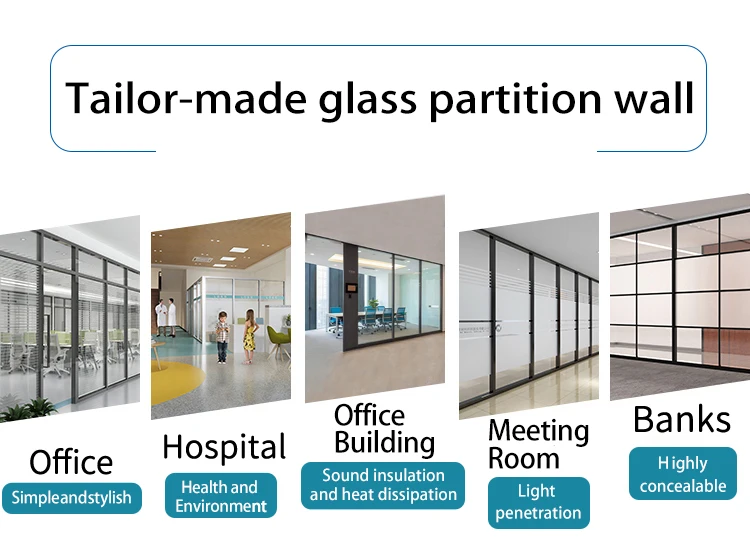 Tailor-made glass partition wall

Office
Simpleandstylish

Hospital
Health and Environment

Office Building
Sound insulation and heat dissipation

Meeting Room
Light penetration

Banks
Highly concealable